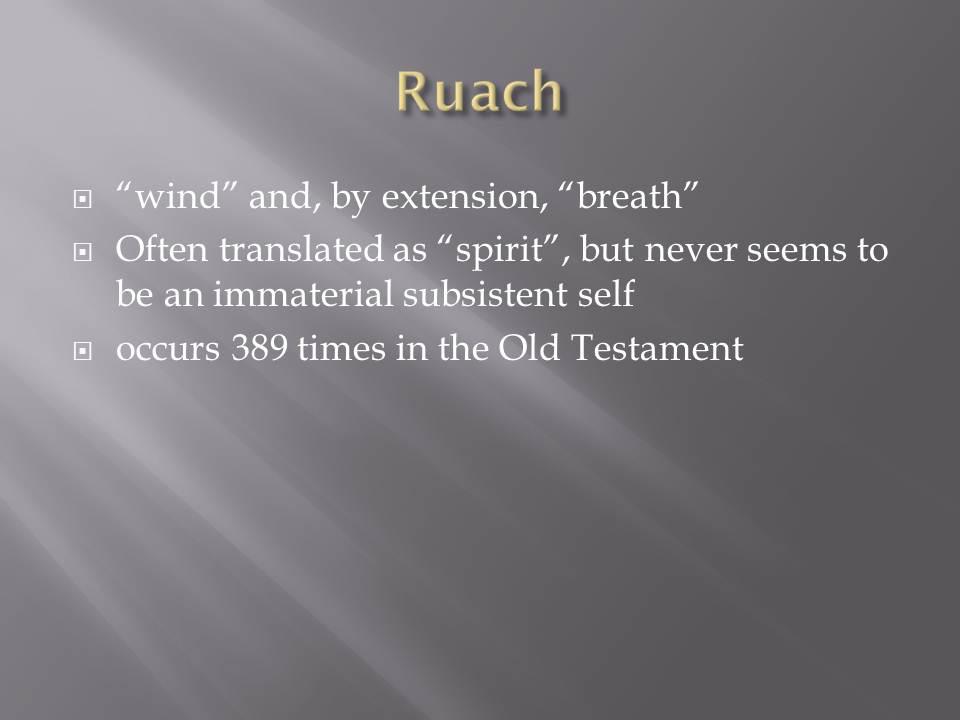 Ruach

“wind” and, by extension, “breath”
Often translated as “spirit”, but never seems to be an immaterial subsistent self
occurs 389 times in the Old Testament